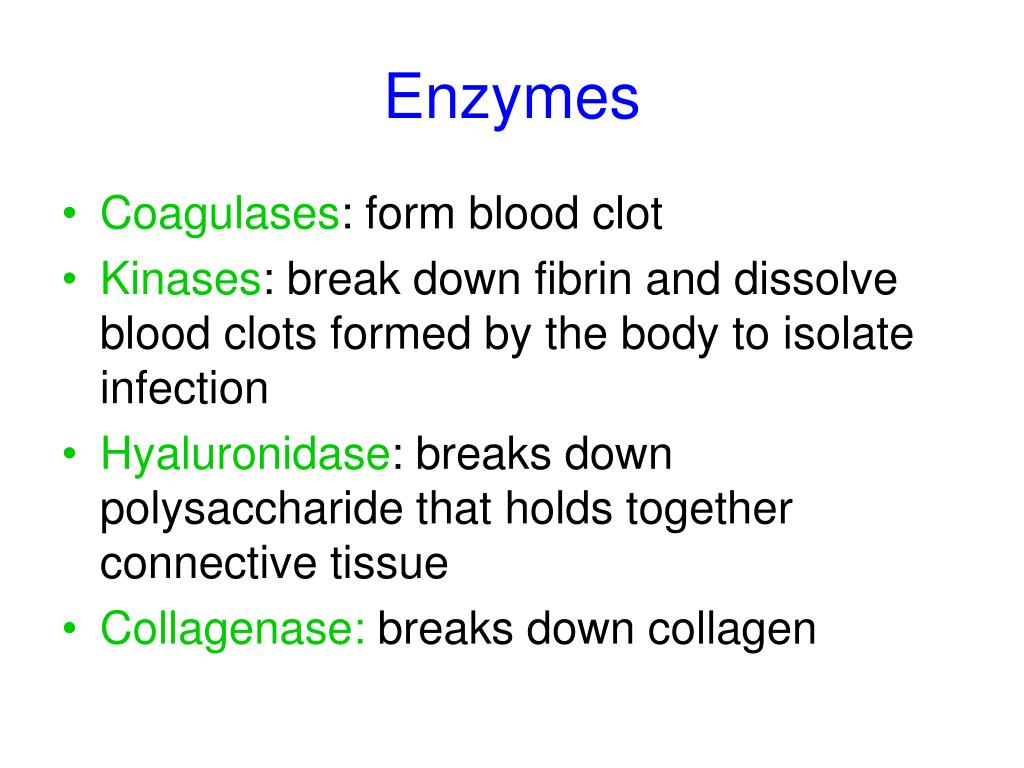 Enzymes

• Coagulases: form blood clot
• Kinases: break down fibrin and dissolve blood clots formed by the body to isolate infection
• Hyaluronidase: breaks down polysaccharide that holds together connective tissue
• Collagenase: breaks down collagen